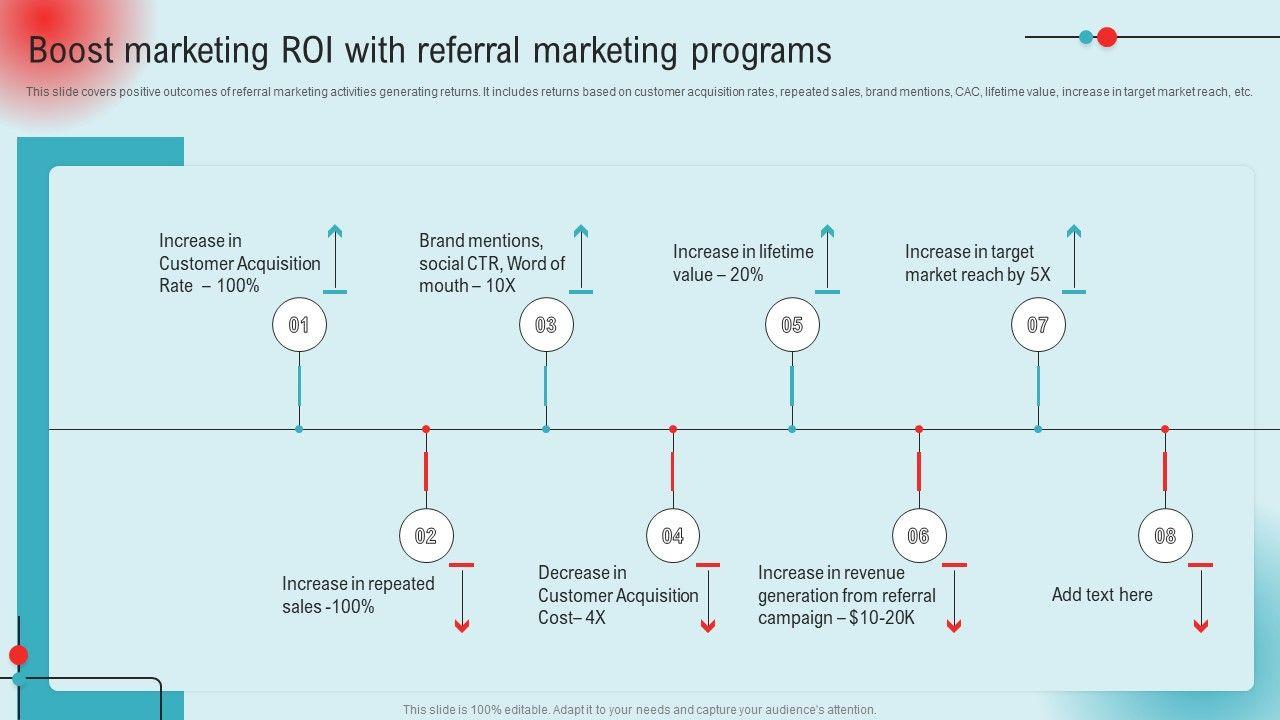 Boost marketing ROI with referral marketing programs

This slide covers positive outcomes of referral marketing activities generating returns. It includes returns based on customer acquisition rates, repeated sales, brand mentions, CAC, lifetime value, increase in target market reach, etc.

Increase in Customer Acquisition Rate – 100%

01

Brand mentions, social CTR, Word of mouth – 10X

03

Increase in lifetime value – 20%

05

Increase in target market reach by 5X

07

02

Increase in repeated sales -100%

04

Decrease in Customer Acquisition Cost– 4X

06

Increase in revenue generation from referral campaign – $10-20K

08

Add text here

This slide is 100% editable. Adapt it to your needs and capture your audience's attention.